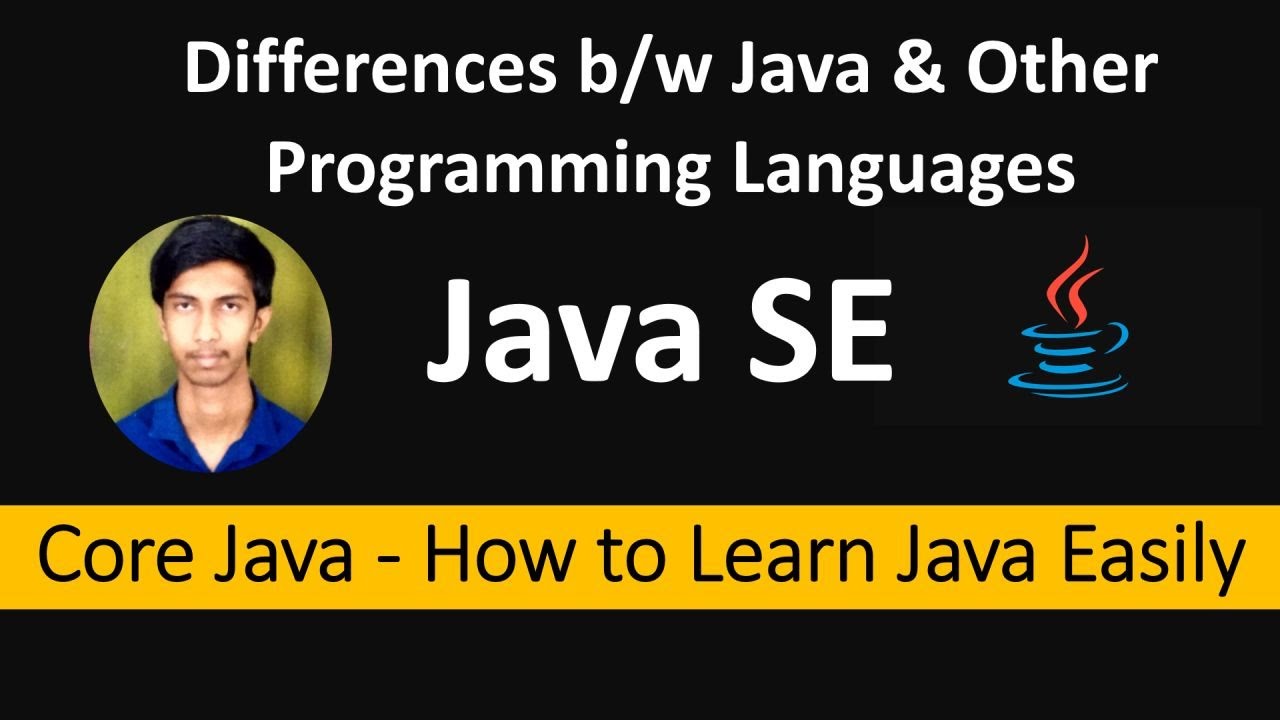 Differences b/w Java & Other Programming Languages

Java SE

Core Java - How to Learn Java Easily